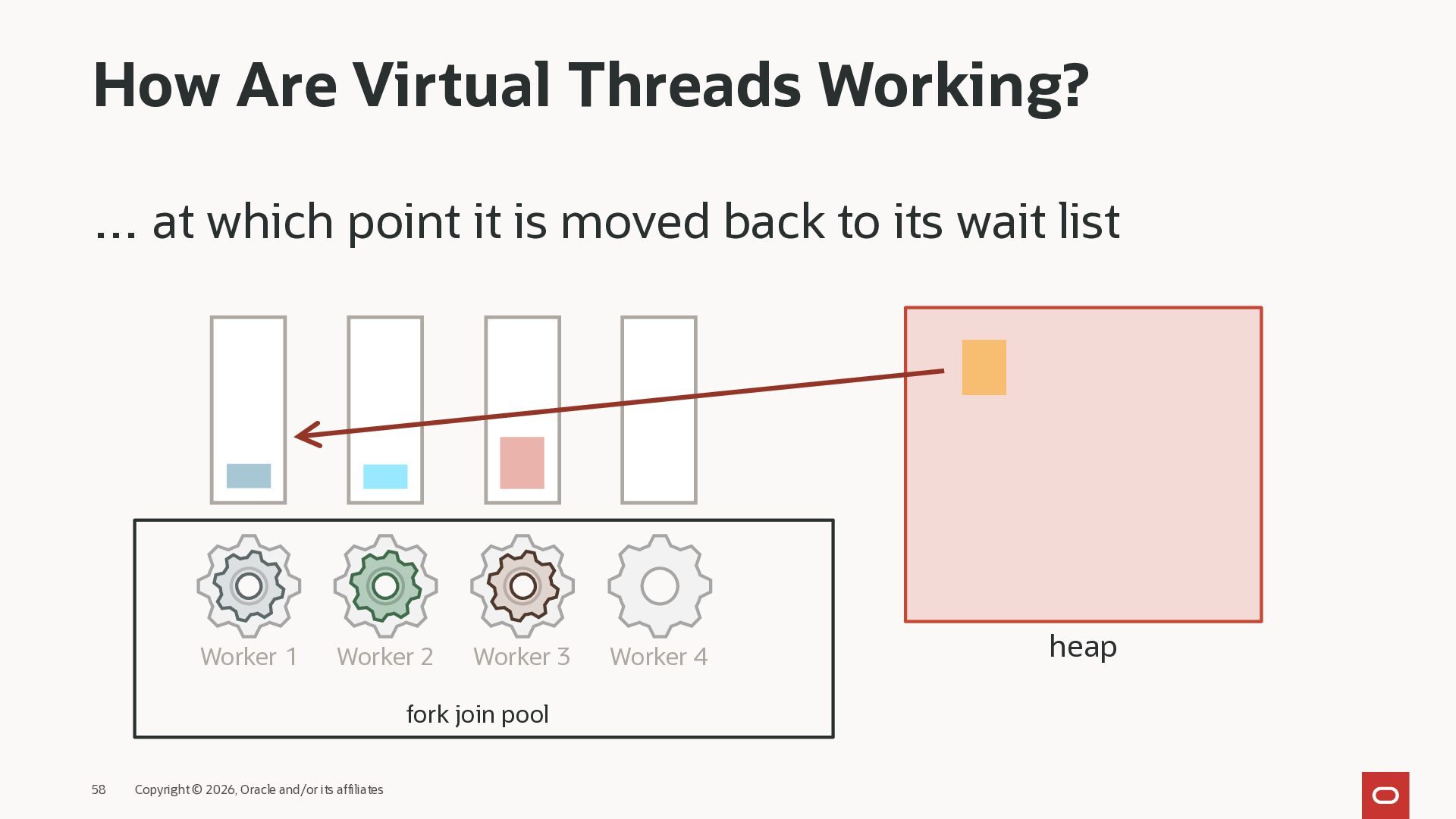 How Are Virtual Threads Working?

... at which point it is moved back to its wait list

Worker 1 Worker 2 Worker 3 Worker 4

fork join pool

heap

58 Copyright © 2026, Oracle and/or its affiliates